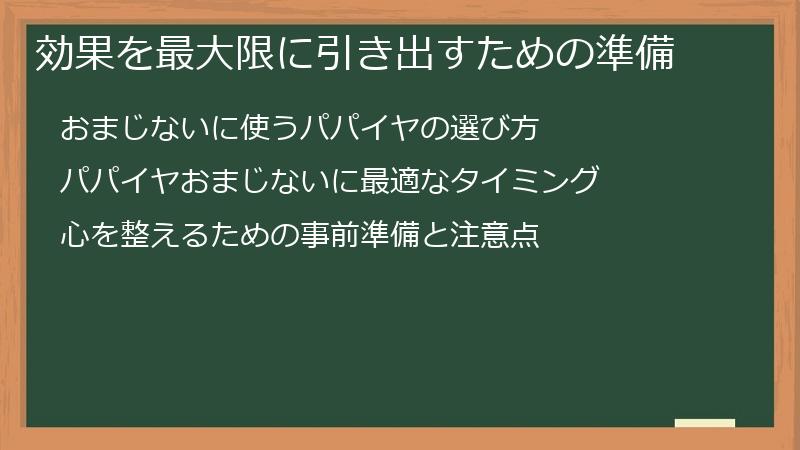 効果を最大限に引き出すための準備

おまじないに使うパパイヤの選び方

パパイヤおまじないに最適なタイミング

心を整えるための事前準備と注意点